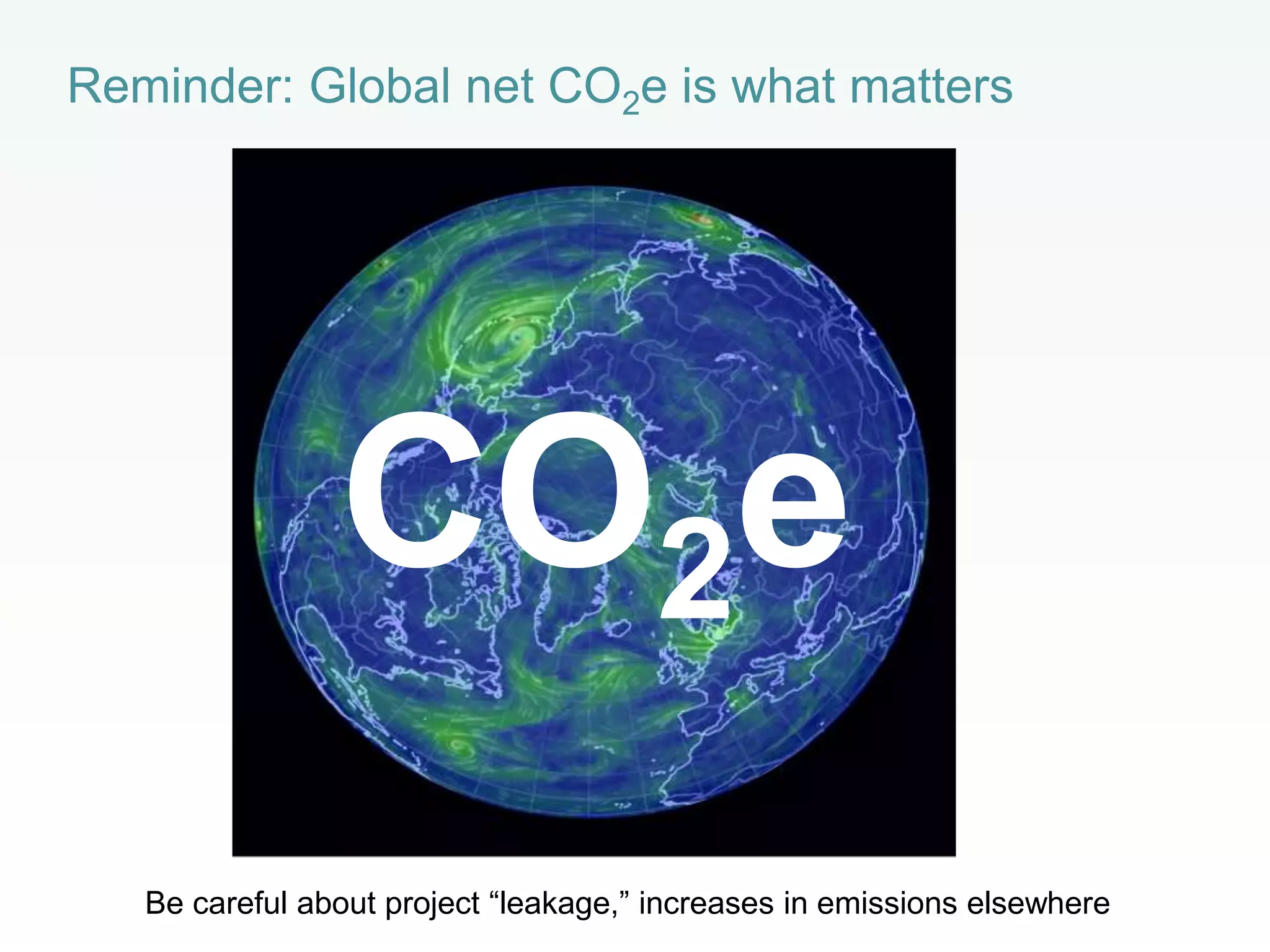 Reminder: Global net $CO_2e$ is what matters

$CO_2e$

Be careful about project “leakage,” increases in emissions elsewhere